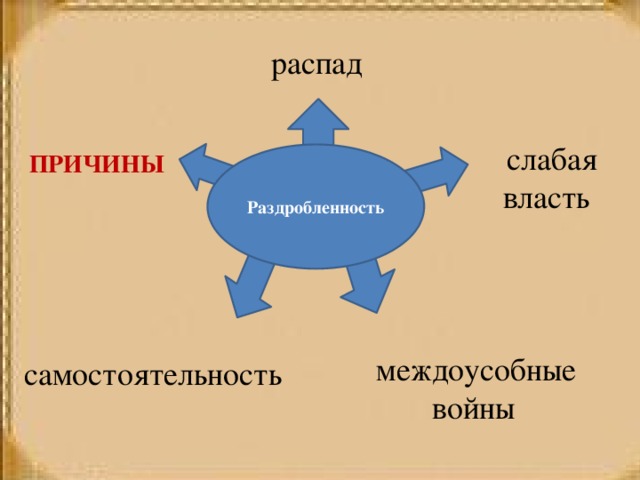 распад

ПРИЧИНЫ

Раздробленность

слабая власть

самостоятельность

междоусобные войны